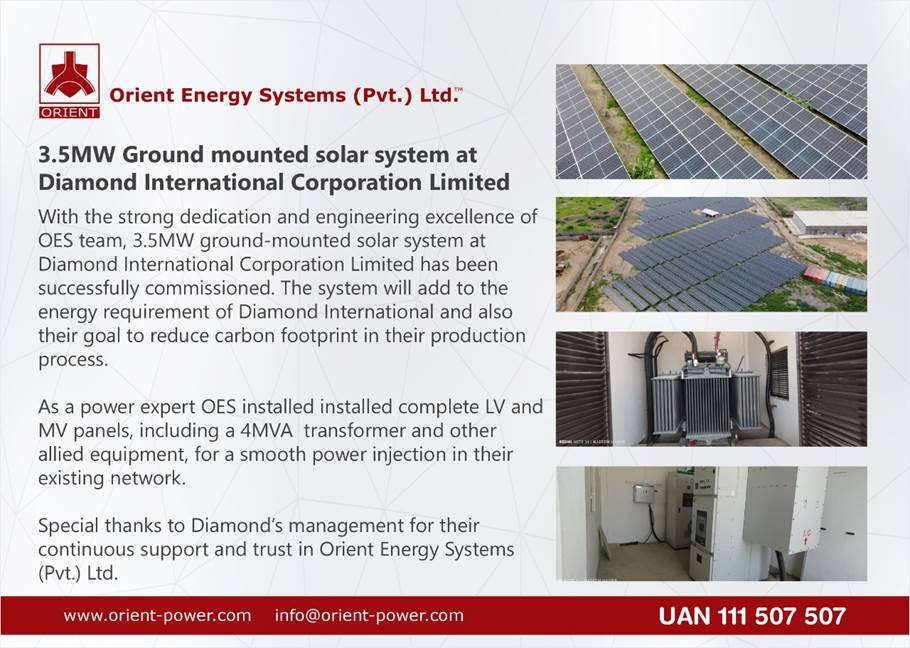 ORIENT

Orient Energy Systems (Pvt.) Ltd.™

3.5MW Ground mounted solar system at Diamond International Corporation Limited

With the strong dedication and engineering excellence of OES team, 3.5MW ground-mounted solar system at Diamond International Corporation Limited has been successfully commissioned. The system will add to the energy requirement of Diamond International and also their goal to reduce carbon footprint in their production process.

As a power expert OES installed installed complete LV and MV panels, including a 4MVA transformer and other allied equipment, for a smooth power injection in their existing network.

Special thanks to Diamond's management for their continuous support and trust in Orient Energy Systems (Pvt.) Ltd.

www.orient-power.com info@orient-power.com

UAN 111 507 507